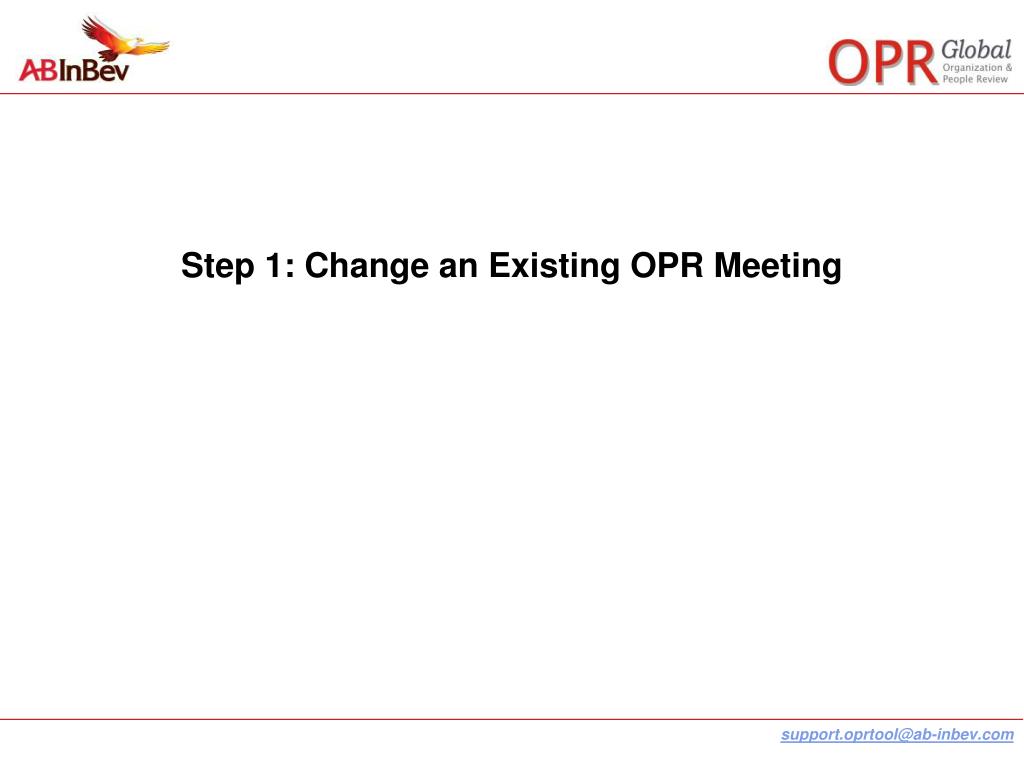 ABInBev

OPR Global
Organization & People Review

Step 1: Change an Existing OPR Meeting

support.oprtool@ab-inbev.com